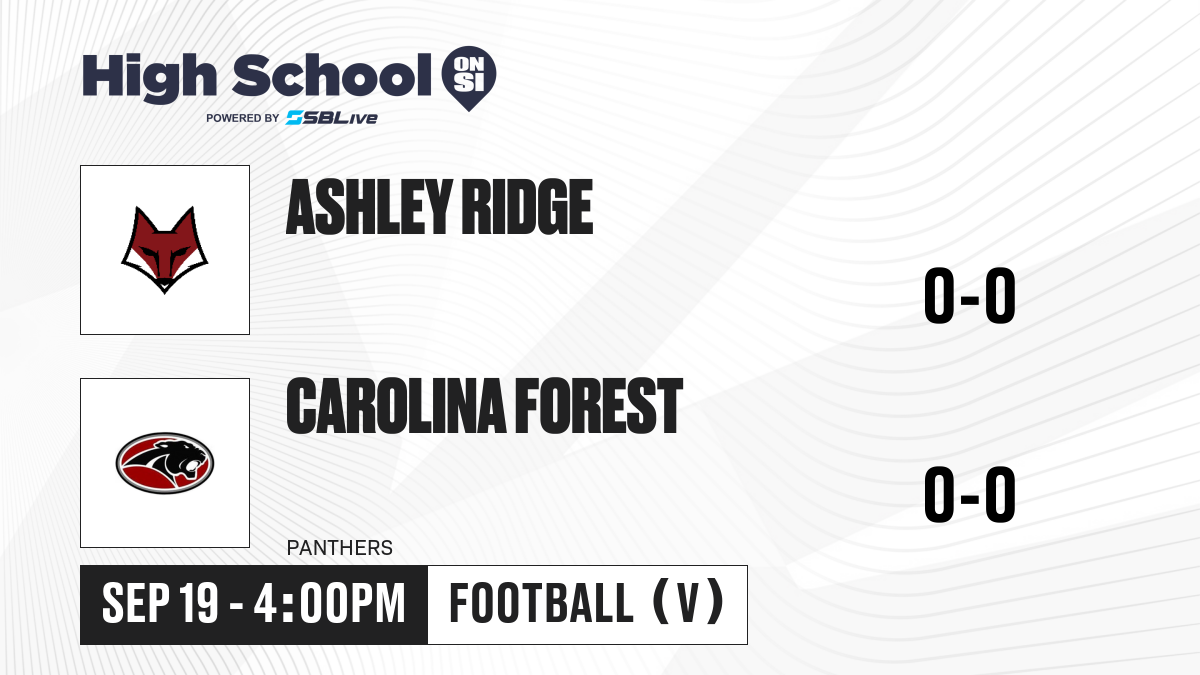 High School ON SI
POWERED BY SBLive

ASHLEY RIDGE

0-0

CAROLINA FOREST

0-0

PANTHERS

SEP 19 - 4:00PM

FOOTBALL (V)